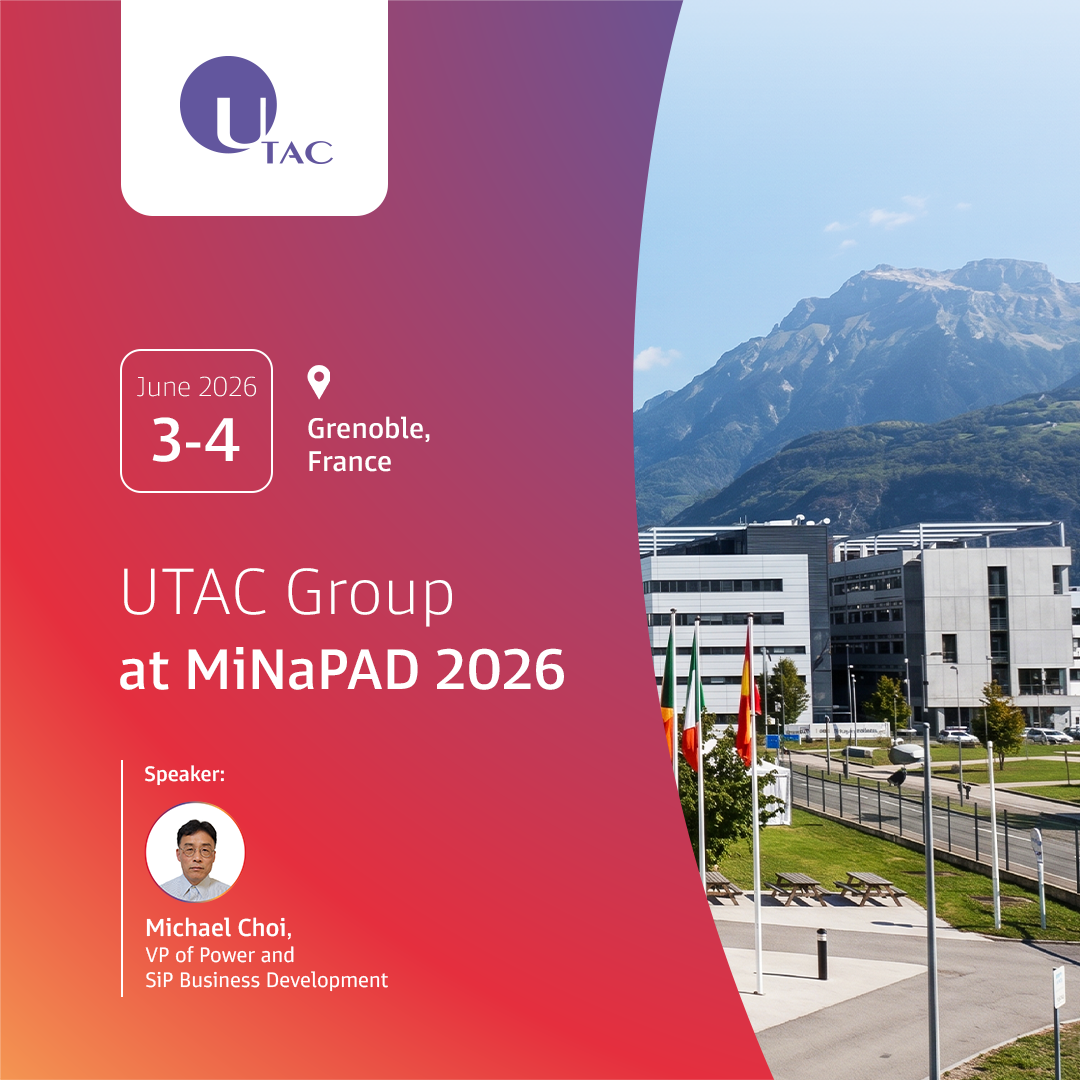 UTAC

June 2026
3-4

Grenoble, France

UTAC Group
at MiNaPAD 2026

Speaker:

Michael Choi,
VP of Power and SiP Business Development